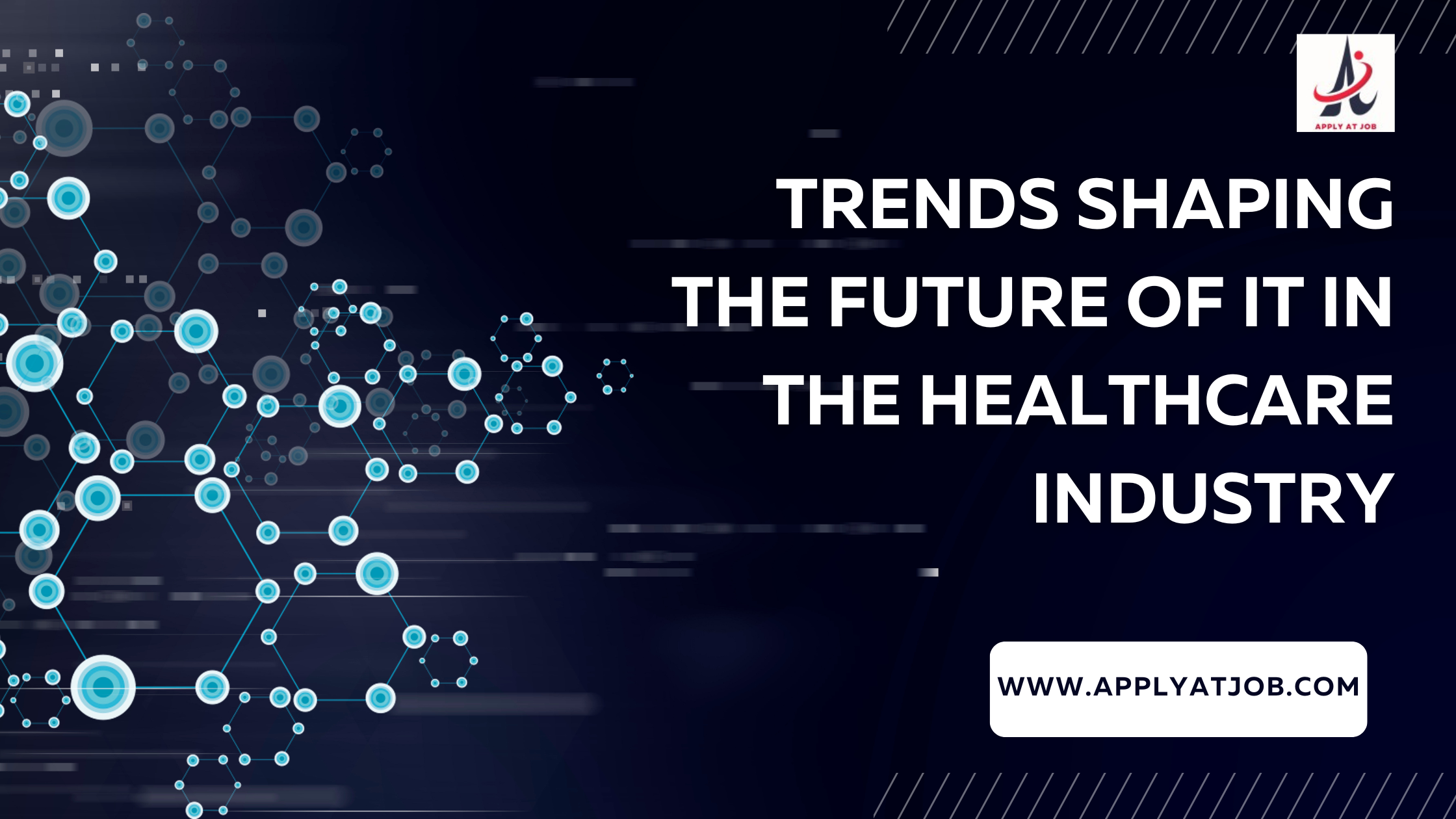 APPLY AT JOB

TRENDS SHAPING THE FUTURE OF IT IN THE HEALTHCARE INDUSTRY

WWW.APPLYATJOB.COM